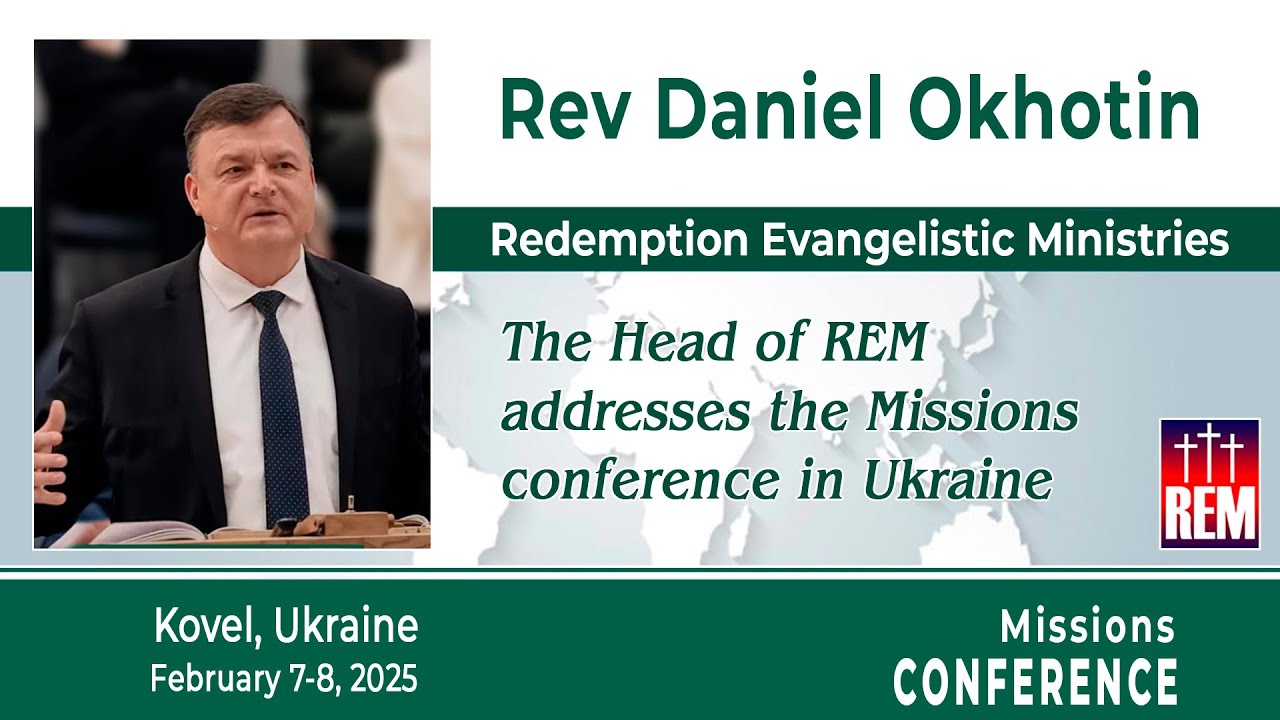 Rev Daniel Okhotin

Redemption Evangelistic Ministries

The Head of REM addresses the Missions conference in Ukraine

REM

Kovel, Ukraine
February 7-8, 2025

Missions
CONFERENCE